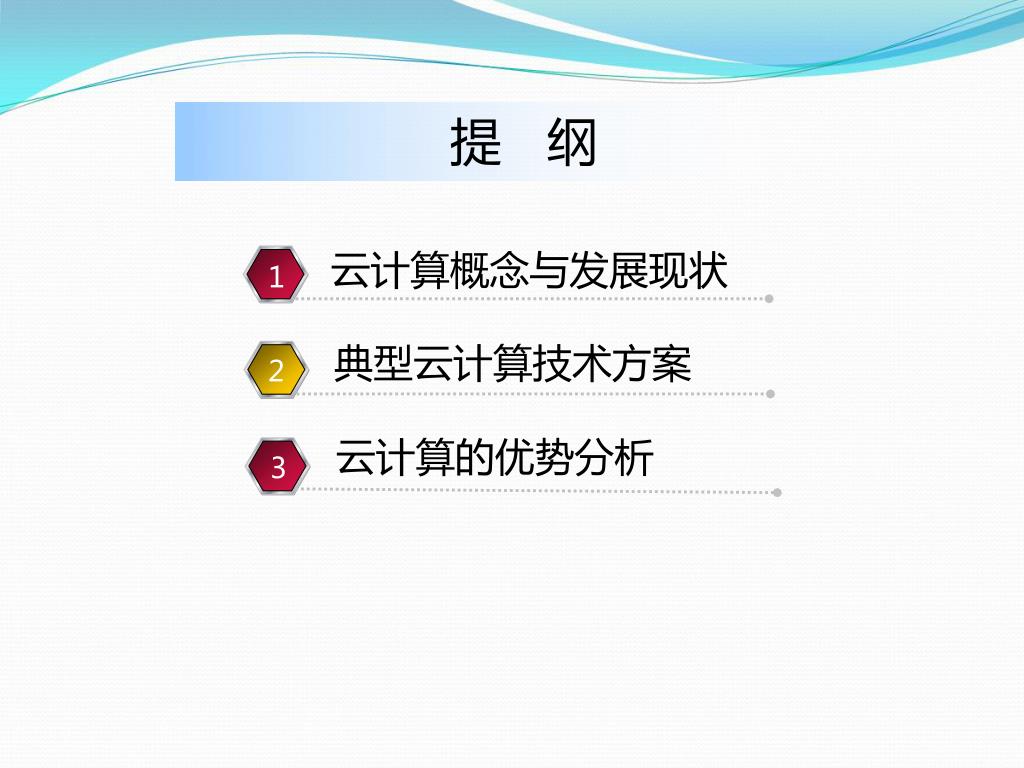 提 纲

1 云计算概念与发展现状

2 典型云计算技术方案

3 云计算的优势分析